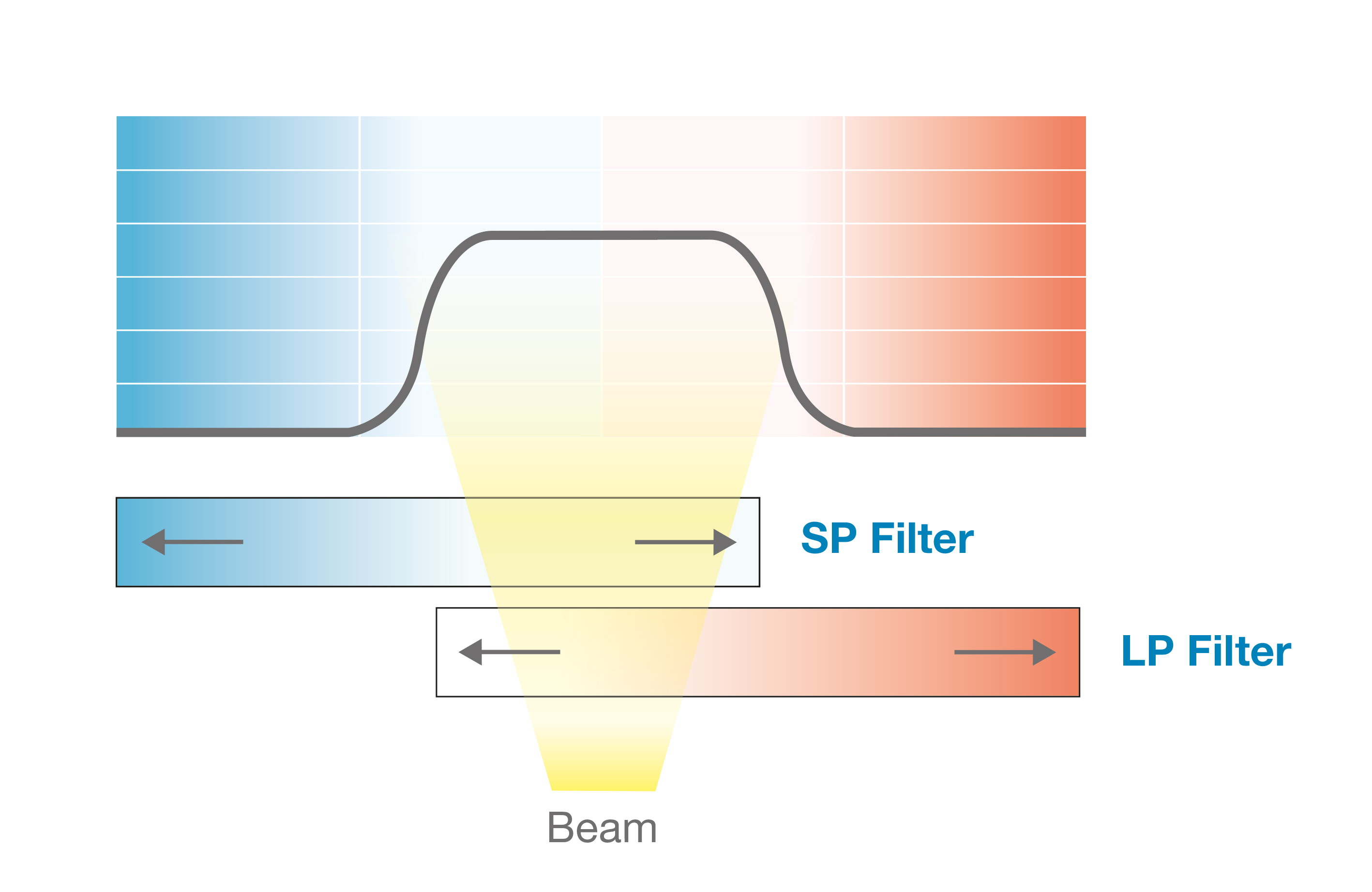 SP Filter

LP Filter

Beam